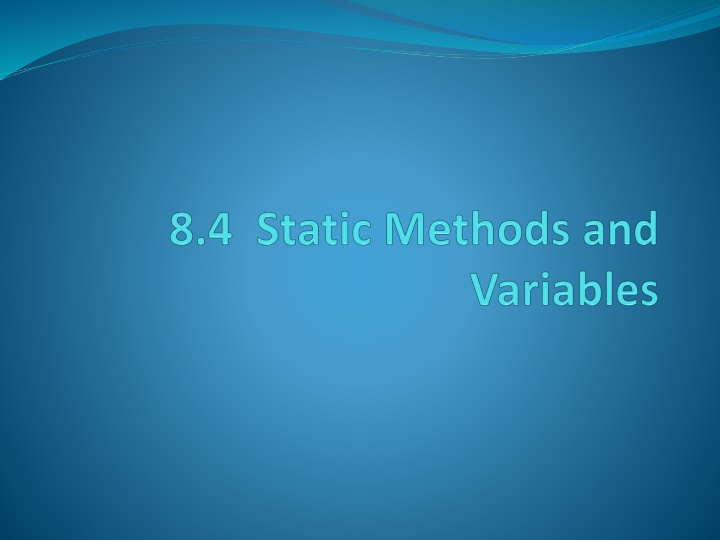 8.4 Static Methods and Variables